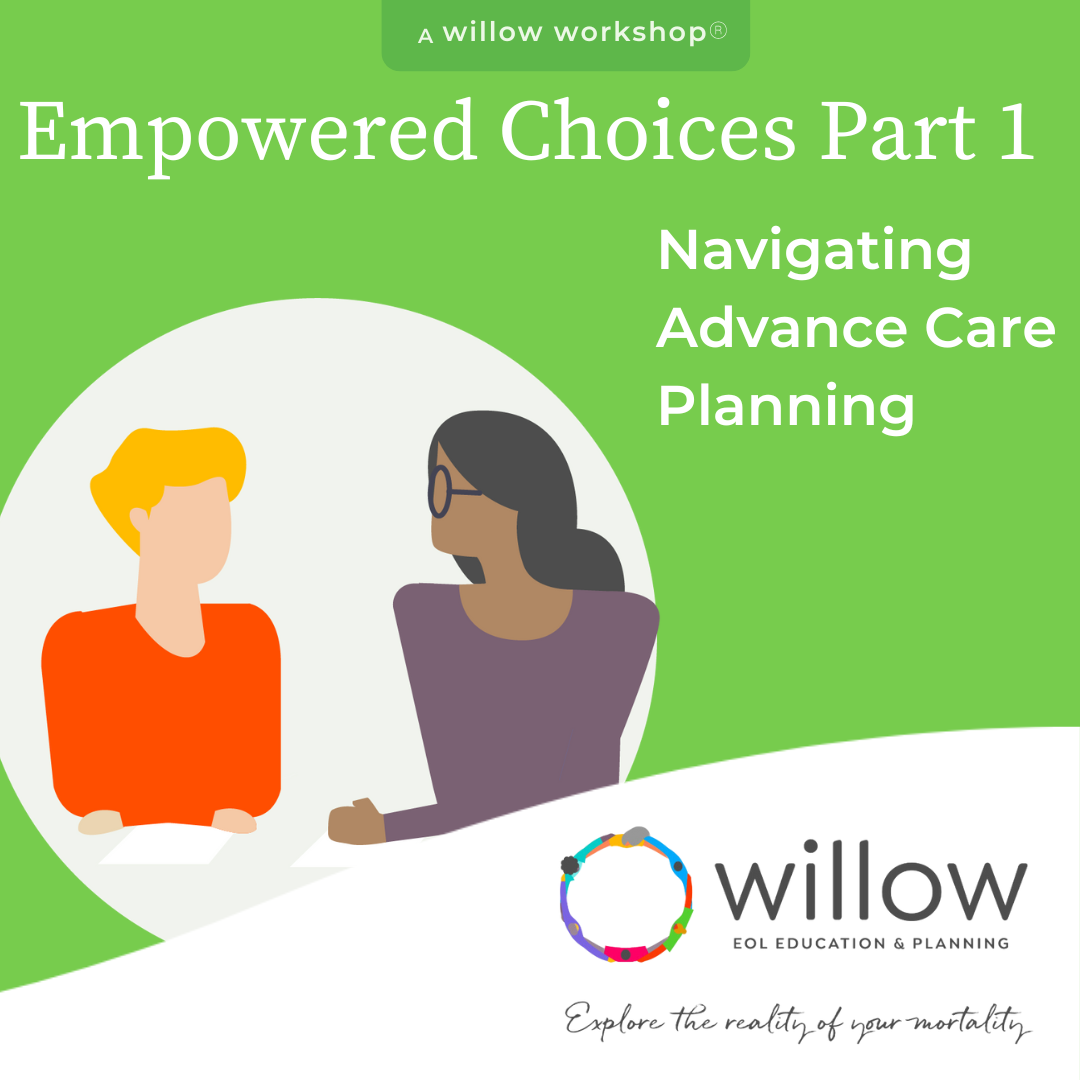 A willow workshop®

Empowered Choices Part 1

Navigating Advance Care Planning

willow
EOL EDUCATION & PLANNING

Explore the reality of your mortality